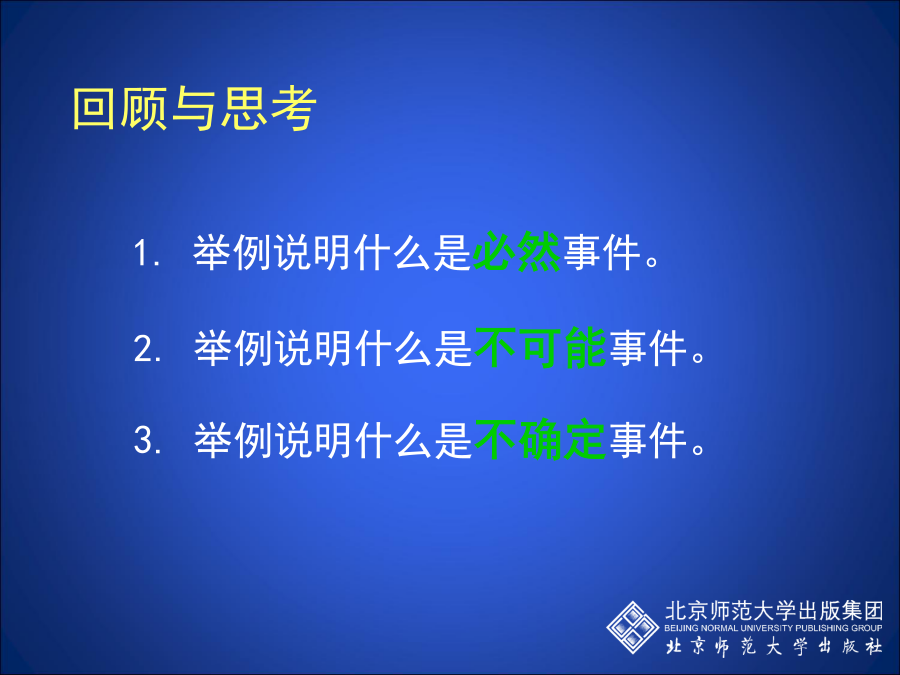 回顾与思考

1. 举例说明什么是必然事件。

2. 举例说明什么是不可能事件。

3. 举例说明什么是不确定事件。

北京师范大学出版集团
BEIJING NORMAL UNIVERSITY PUBLISHING GROUP
北京师范大学出版社